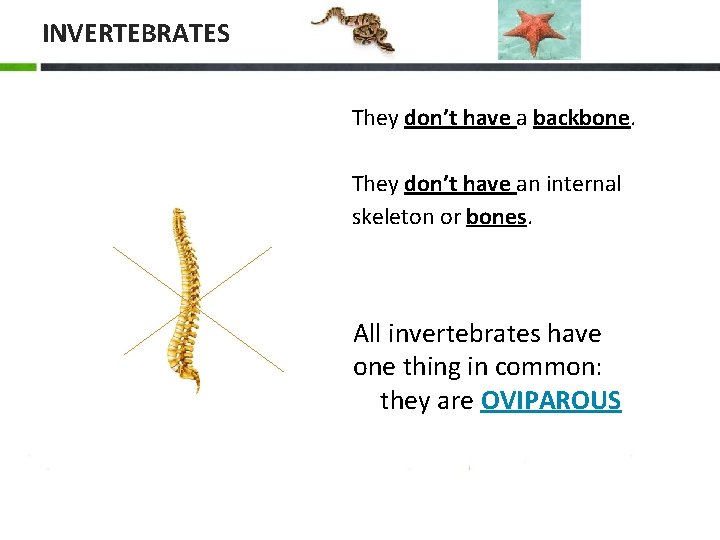 INVERTEBRATES

They don't have a backbone.

They don't have an internal skeleton or bones.

All invertebrates have one thing in common: they are OVIPAROUS